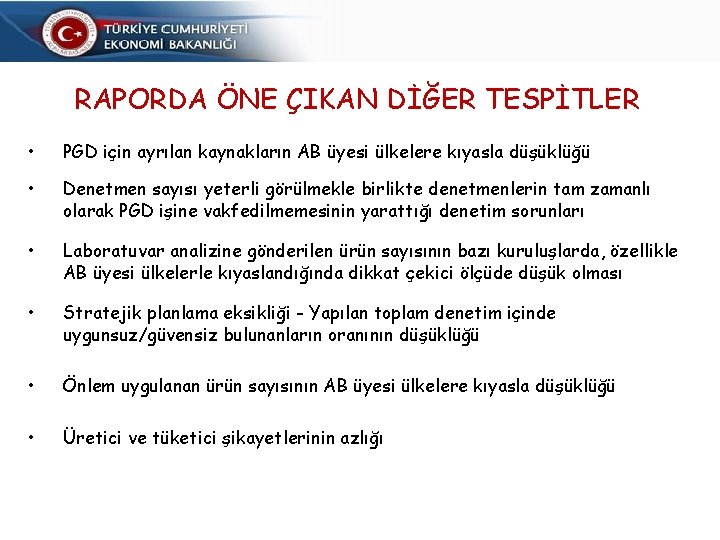 TÜRKİYE CUMHURİYETİ
EKONOMİ BAKANLIĞI

RAPORDA ÖNE ÇIKAN DİĞER TESPİTLER

• PGD için ayrılan kaynakların AB üyesi ülkelere kıyasla düşüklüğü

• Denetmen sayısı yeterli görülmekle birlikte denetmenlerin tam zamanlı olarak PGD işine vakfedilmemesinin yarattığı denetim sorunları

• Laboratuvar analizine gönderilen ürün sayısının bazı kuruluşlarda, özellikle AB üyesi ülkelerle kıyaslandığında dikkat çekici ölçüde düşük olması

• Stratejik planlama eksikliği - Yapılan toplam denetim içinde uygunsuz/güvensiz bulunanların oranının düşüklüğü

• Önlem uygulanan ürün sayısının AB üyesi ülkelere kıyasla düşüklüğü

• Üretici ve tüketici şikayetlerinin azlığı